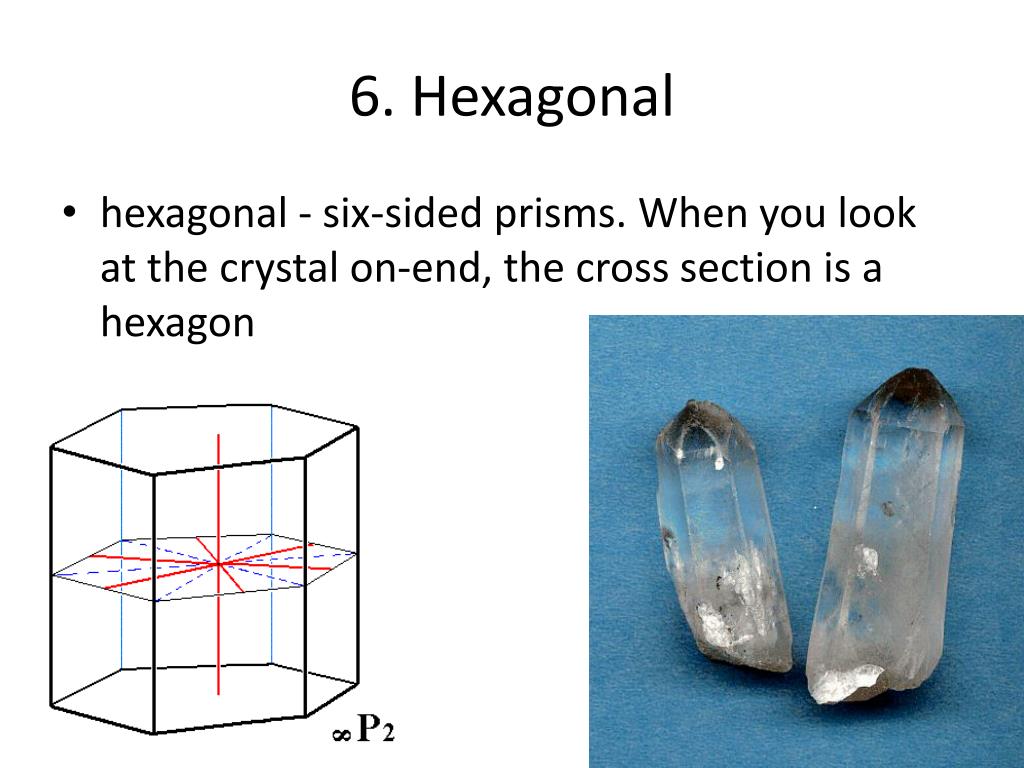 6. Hexagonal

• hexagonal - six-sided prisms. When you look at the crystal on-end, the cross section is a hexagon

$\infty P2$